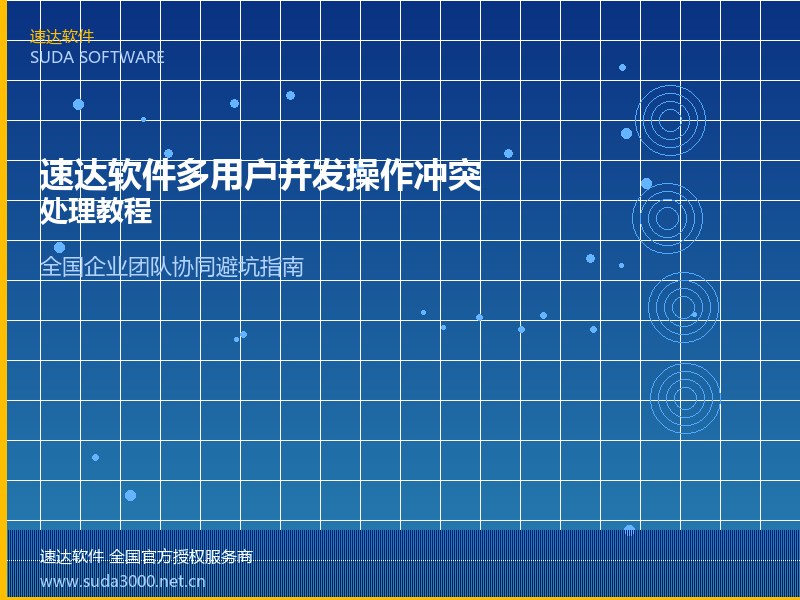 速达软件
SUDA SOFTWARE

速达软件多用户并发操作冲突处理教程

全国企业团队协同避坑指南

速达软件 全国官方授权服务商
www.suda3000.net.cn